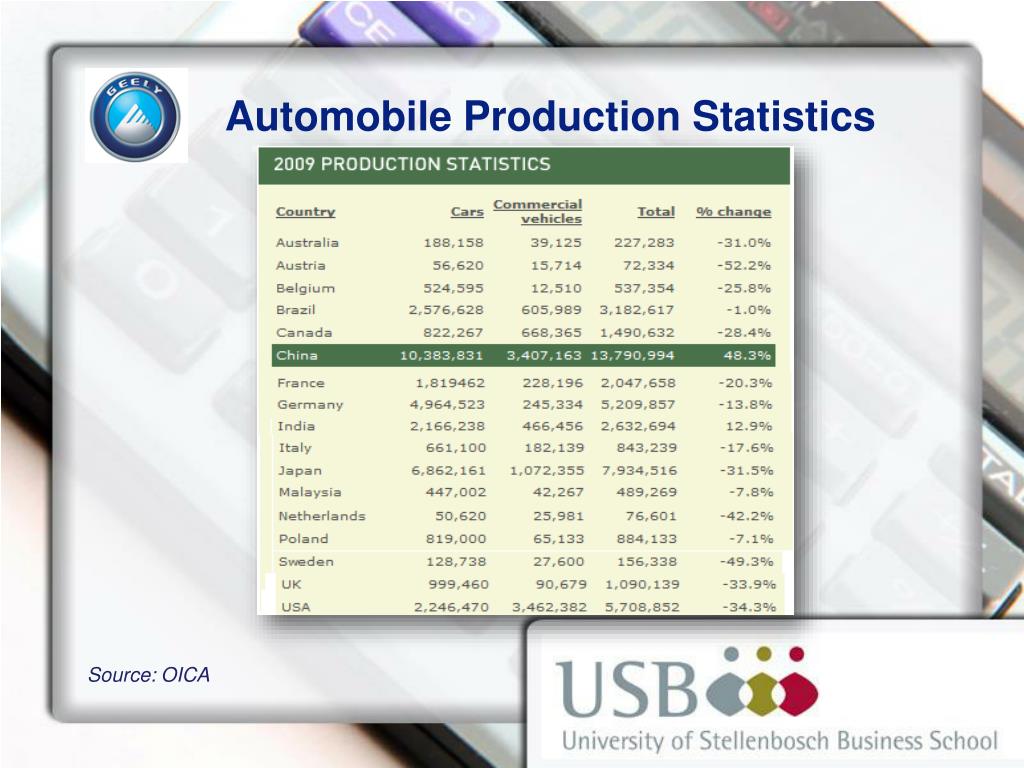 GEELY

Automobile Production Statistics

2009 PRODUCTION STATISTICS

| Country | Cars | Commercial vehicles | Total | % change |
|---|---|---|---|---|
| Australia | 188,158 | 39,125 | 227,283 | -31.0% |
| Austria | 56,620 | 15,714 | 72,334 | -52.2% |
| Belgium | 524,595 | 12,510 | 537,354 | -25.8% |
| Brazil | 2,576,628 | 605,989 | 3,182,617 | -1.0% |
| Canada | 822,267 | 668,365 | 1,490,632 | -28.4% |
| China | 10,383,831 | 3,407,163 | 13,790,994 | 48.3% |
| France | 1,819462 | 228,196 | 2,047,658 | -20.3% |
| Germany | 4,964,523 | 245,334 | 5,209,857 | -13.8% |
| India | 2,166,238 | 466,456 | 2,632,694 | 12.9% |
| Italy | 661,100 | 182,139 | 843,239 | -17.6% |
| Japan | 6,862,161 | 1,072,355 | 7,934,516 | -31.5% |
| Malaysia | 447,002 | 42,267 | 489,269 | -7.8% |
| Netherlands | 50,620 | 25,981 | 76,601 | -42.2% |
| Poland | 819,000 | 65,133 | 884,133 | -7.1% |
| Sweden | 128,738 | 27,600 | 156,338 | -49.3% |
| UK | 999,460 | 90,679 | 1,090,139 | -33.9% |
| USA | 2,246,470 | 3,462,382 | 5,708,852 | -34.3% |

Source: OICA

USB

University of Stellenbosch Business School